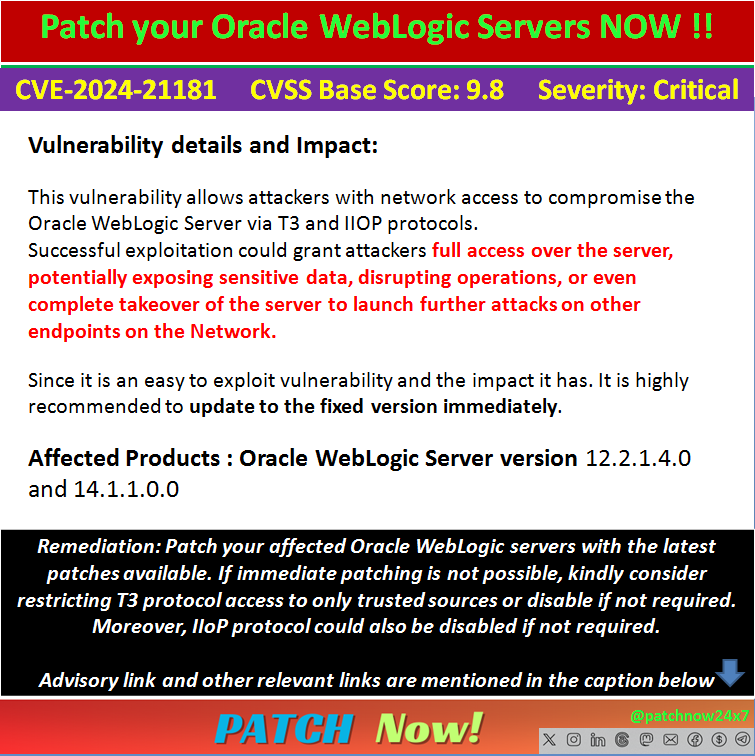 Patch your Oracle WebLogic Servers NOW !!

CVE-2024-21181 CVSS Base Score: 9.8 Severity: Critical

Vulnerability details and Impact:

This vulnerability allows attackers with network access to compromise the Oracle WebLogic Server via T3 and IIOP protocols.
Successful exploitation could grant attackers full access over the server, potentially exposing sensitive data, disrupting operations, or even complete takeover of the server to launch further attacks on other endpoints on the Network.

Since it is an easy to exploit vulnerability and the impact it has. It is highly recommended to update to the fixed version immediately.

Affected Products : Oracle WebLogic Server version 12.2.1.4.0 and 14.1.1.0.0

Remediation: Patch your affected Oracle WebLogic servers with the latest patches available. If immediate patching is not possible, kindly consider restricting T3 protocol access to only trusted sources or disable if not required. Moreover, IIoP protocol could also be disabled if not required.

Advisory link and other relevant links are mentioned in the caption below

PATCH Now!

@patchnow24x7